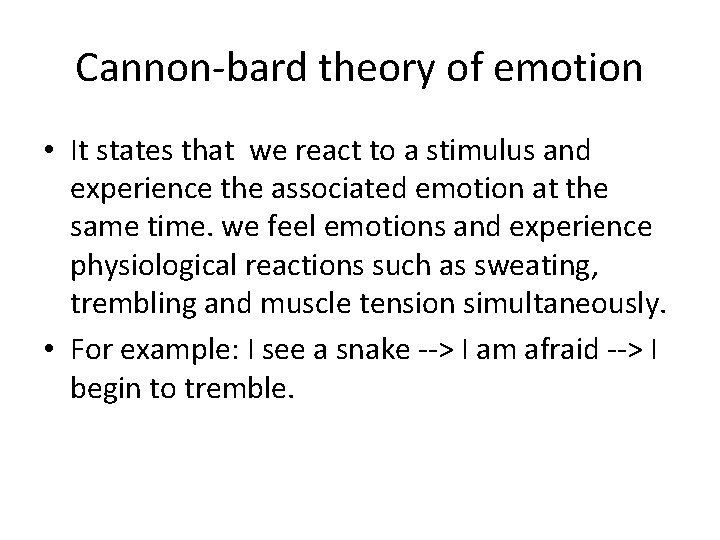 Cannon-bard theory of emotion

• It states that we react to a stimulus and experience the associated emotion at the same time. we feel emotions and experience physiological reactions such as sweating, trembling and muscle tension simultaneously.

• For example: I see a snake --> I am afraid --> I begin to tremble.